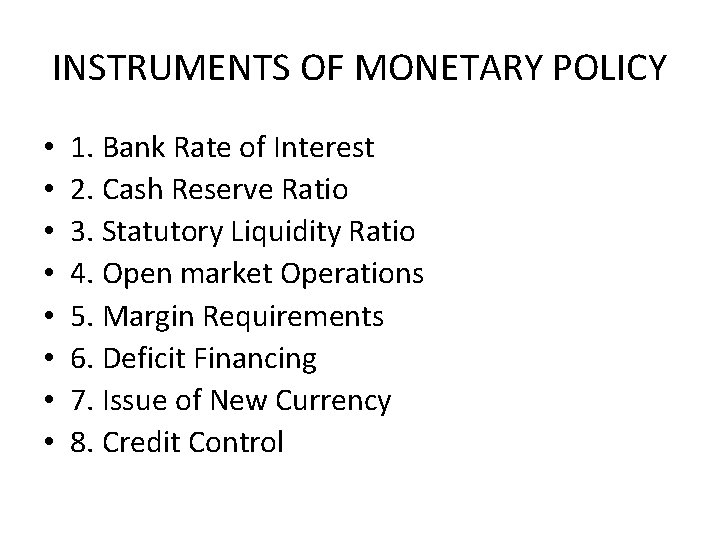 INSTRUMENTS OF MONETARY POLICY

• 1. Bank Rate of Interest
• 2. Cash Reserve Ratio
• 3. Statutory Liquidity Ratio
• 4. Open market Operations
• 5. Margin Requirements
• 6. Deficit Financing
• 7. Issue of New Currency
• 8. Credit Control